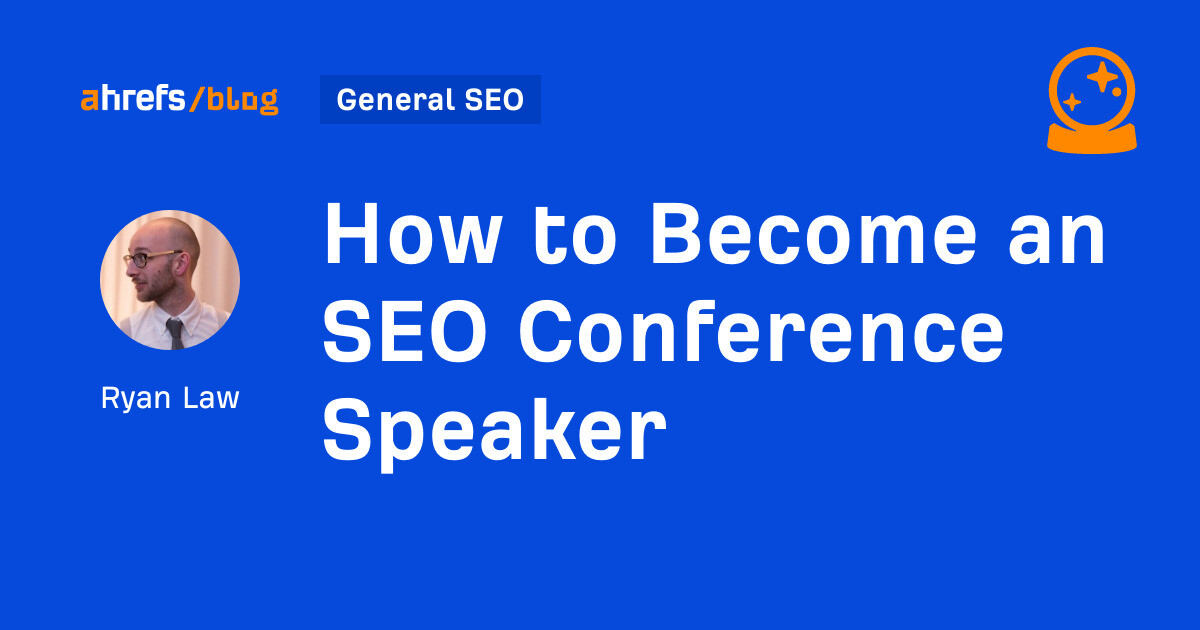 ahrefs/blog

General SEO

Ryan Law

How to Become an SEO Conference Speaker